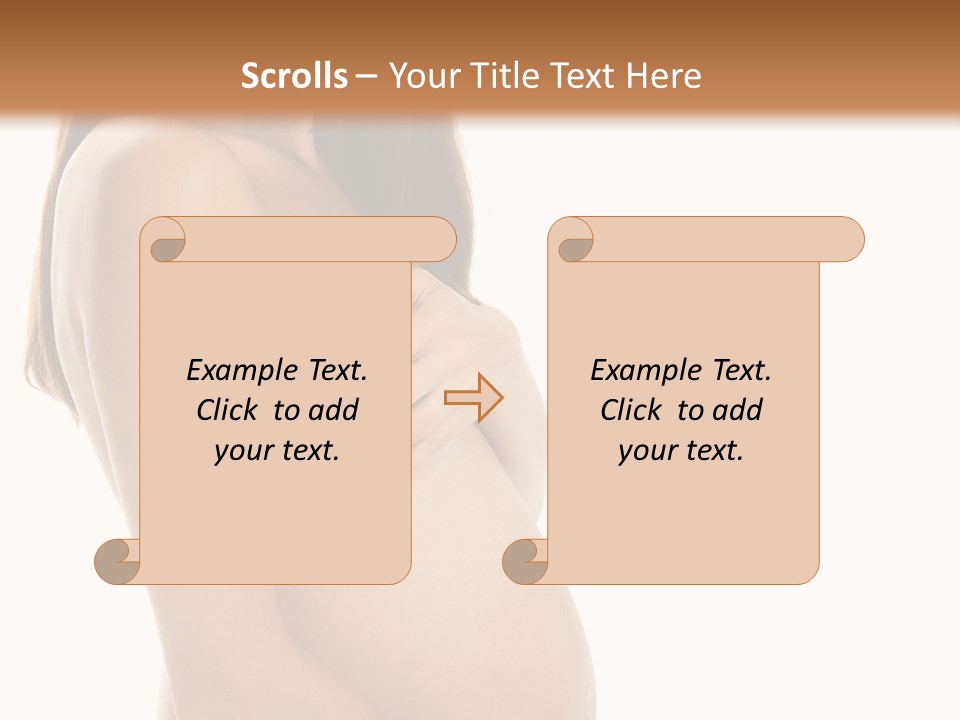 Scrolls – Your Title Text Here

Example Text. Click to add your text.

Example Text. Click to add your text.